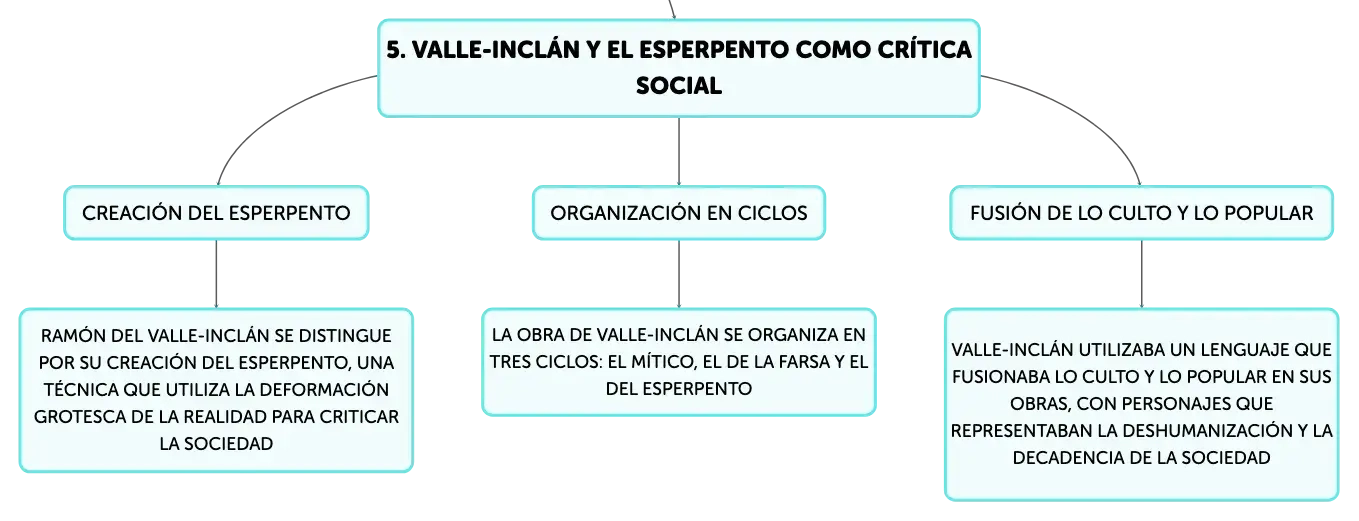 5. VALLE-INCLÁN Y EL ESPERPENTO COMO CRÍTICA SOCIAL

CREACIÓN DEL ESPERPENTO

RAMÓN DEL VALLE-INCLÁN SE DISTINGUE POR SU CREACIÓN DEL ESPERPENTO, UNA TÉCNICA QUE UTILIZA LA DEFORMACIÓN GROTESCA DE LA REALIDAD PARA CRITICAR LA SOCIEDAD

ORGANIZACIÓN EN CICLOS

LA OBRA DE VALLE-INCLÁN SE ORGANIZA EN TRES CICLOS: EL MÍTICO, EL DE LA FARSA Y EL DEL ESPERPENTO

FUSIÓN DE LO CULTO Y LO POPULAR

VALLE-INCLÁN UTILIZABA UN LENGUAJE QUE FUSIONABA LO CULTO Y LO POPULAR EN SUS OBRAS, CON PERSONAJES QUE REPRESENTABAN LA DESHUMANIZACIÓN Y LA DECADENCIA DE LA SOCIEDAD